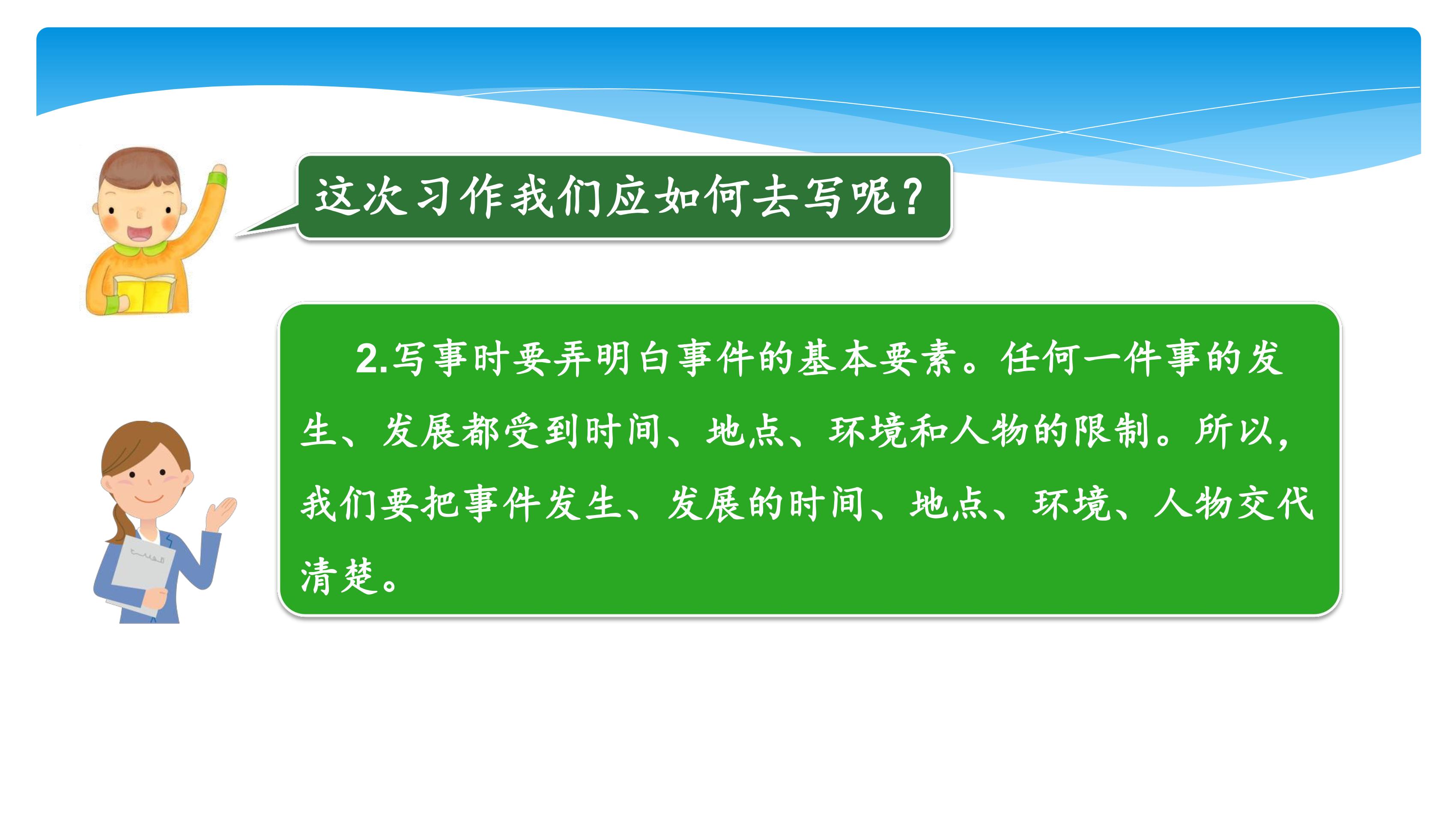 这次习作我们应如何去写呢?

2.写事时要弄明白事件的基本要素。任何一件事的发生、发展都受到时间、地点、环境和人物的限制。所以,我们要把事件发生、发展的时间、地点、环境、人物交代清楚。